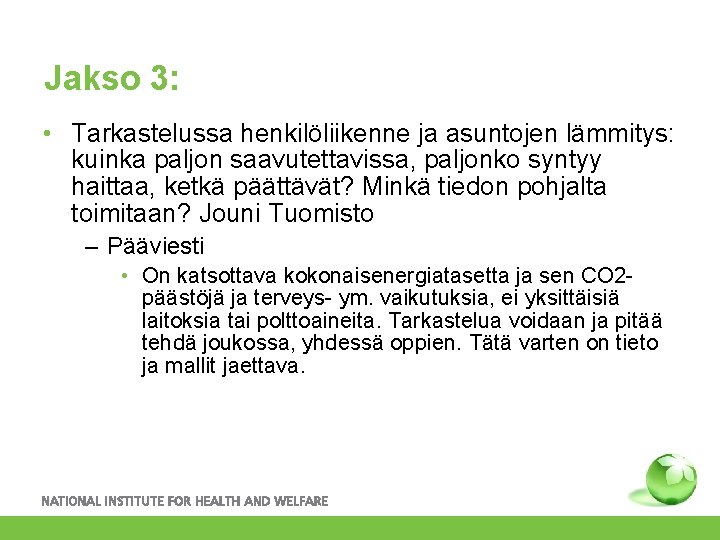 Jakso 3:

• Tarkastelussa henkilöliikenne ja asuntojen lämmitys: kuinka paljon saavutettavissa, paljonko syntyy haittaa, ketkä päättävät? Minkä tiedon pohjalta toimitaan? Jouni Tuomisto

– Pääviesti

• On katsottava kokonaisenergiatasetta ja sen CO2-päästöjä ja terveys- ym. vaikutuksia, ei yksittäisiä laitoksia tai polttoaineita. Tarkastelua voidaan ja pitää tehdä joukossa, yhdessä oppien. Tätä varten on tieto ja mallit jaettava.

NATIONAL INSTITUTE FOR HEALTH AND WELFARE